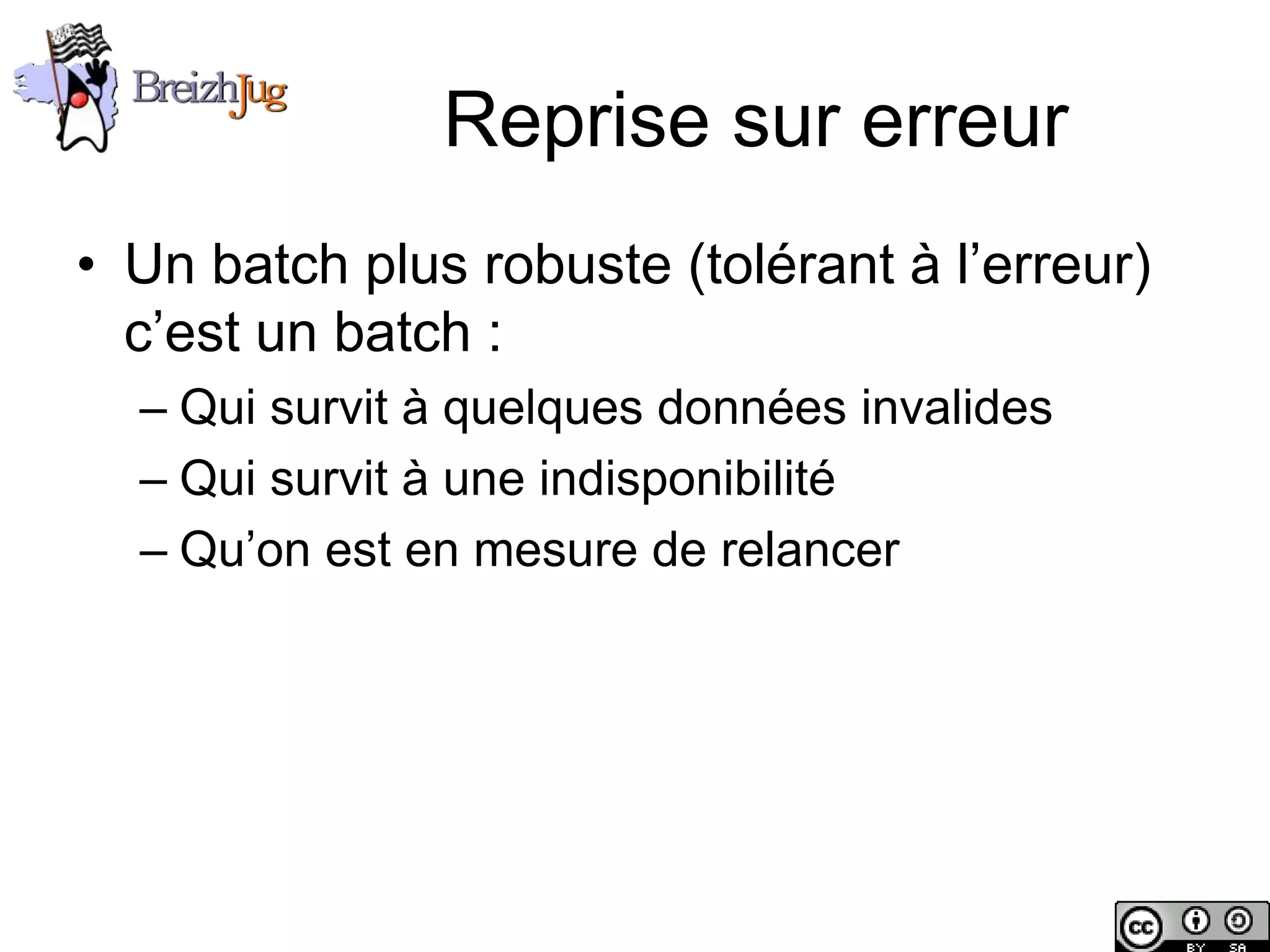 BreizhJug

Reprise sur erreur

• Un batch plus robuste (tolérant à l’erreur) c’est un batch :
– Qui survit à quelques données invalides
– Qui survit à une indisponibilité
– Qu’on est en mesure de relancer

cc BY SA